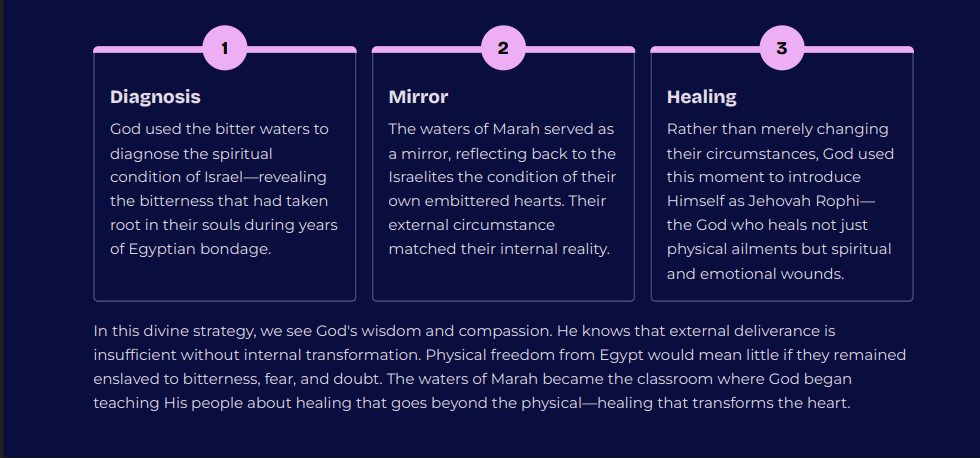 1

Diagnosis

God used the bitter waters to diagnose the spiritual condition of Israel—revealing the bitterness that had taken root in their souls during years of Egyptian bondage.

2

Mirror

The waters of Marah served as a mirror, reflecting back to the Israelites the condition of their own embittered hearts. Their external circumstance matched their internal reality.

3

Healing

Rather than merely changing their circumstances, God used this moment to introduce Himself as Jehovah Rophi—the God who heals not just physical ailments but spiritual and emotional wounds.

In this divine strategy, we see God's wisdom and compassion. He knows that external deliverance is insufficient without internal transformation. Physical freedom from Egypt would mean little if they remained enslaved to bitterness, fear, and doubt. The waters of Marah became the classroom where God began teaching His people about healing that goes beyond the physical—healing that transforms the heart.